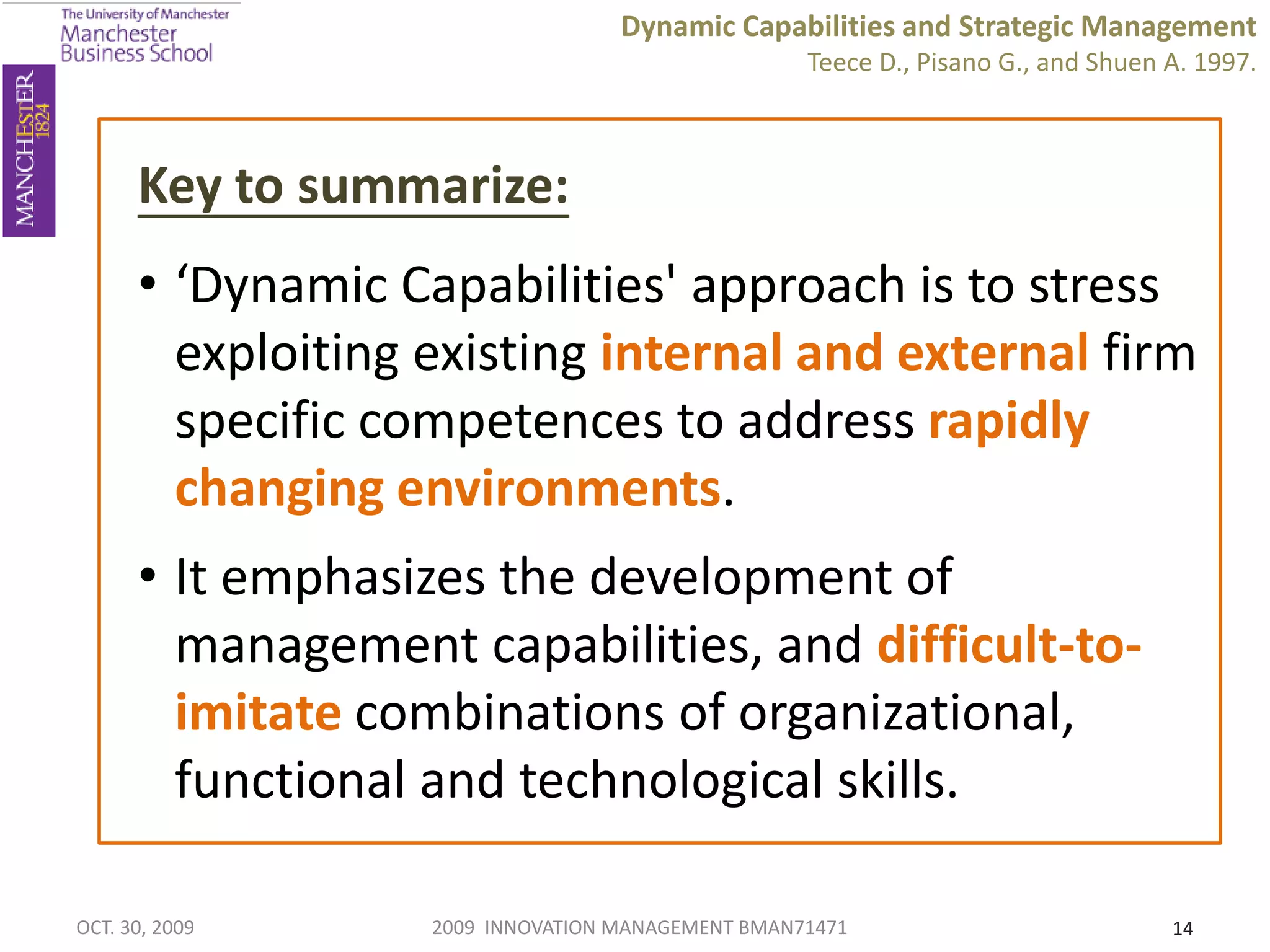 The University of Manchester
Manchester Business School

MANCHESTER 1824

Dynamic Capabilities and Strategic Management
Teece D., Pisano G., and Shuen A. 1997.

Key to summarize:

• ‘Dynamic Capabilities' approach is to stress exploiting existing internal and external firm specific competences to address rapidly changing environments.

• It emphasizes the development of management capabilities, and difficult-to-imitate combinations of organizational, functional and technological skills.

OCT. 30, 2009

2009 INNOVATION MANAGEMENT BMAN71471

14